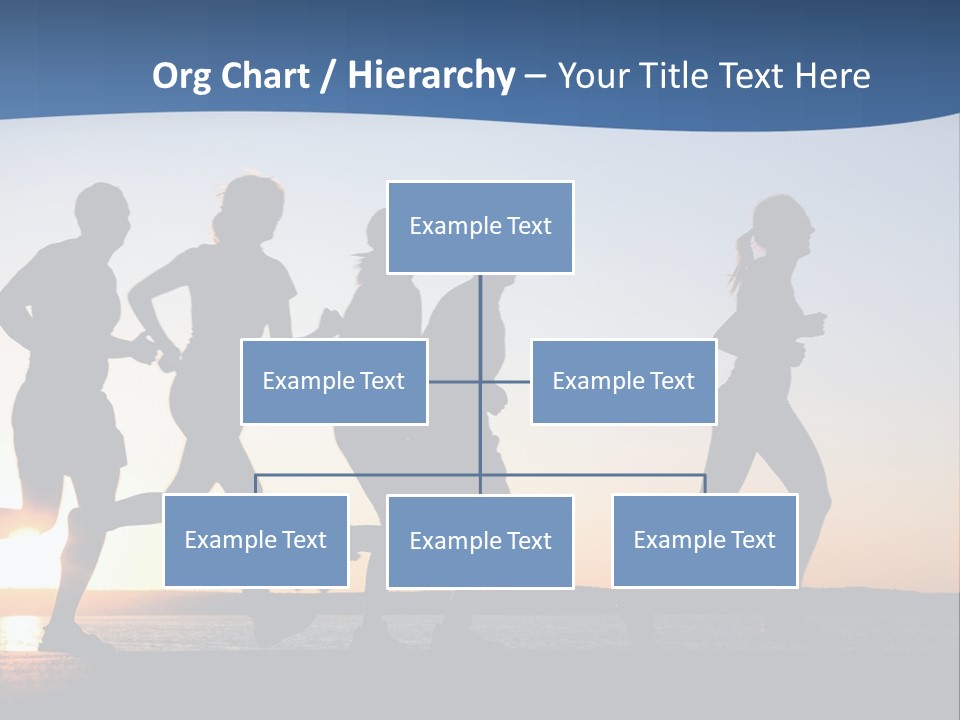 Org Chart / Hierarchy – Your Title Text Here

Example Text

Example Text

Example Text

Example Text

Example Text

Example Text